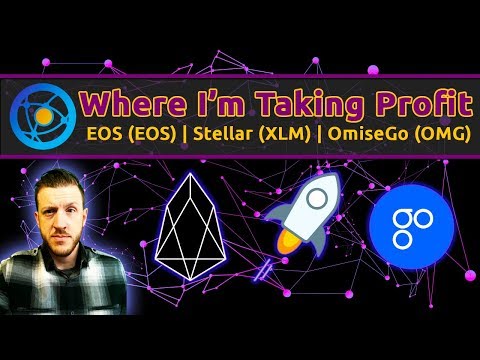 Where I'm Taking Profit
EOS (EOS) | Stellar (XLM) | OmiseGo (OMG)